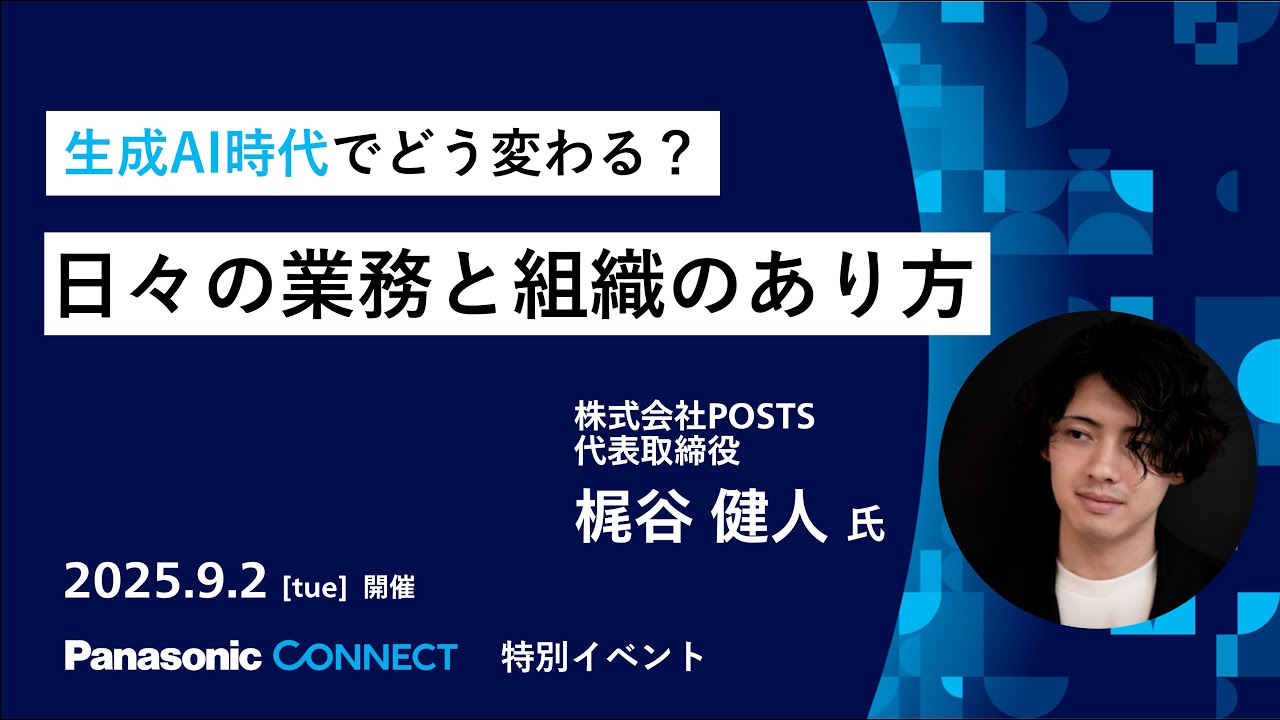 生成AI時代でどう変わる？

日々の業務と組織のあり方

株式会社POSTS
代表取締役

梶谷 健人 氏

2025.9.2 [tue] 開催

Panasonic CONNECT 特別イベント